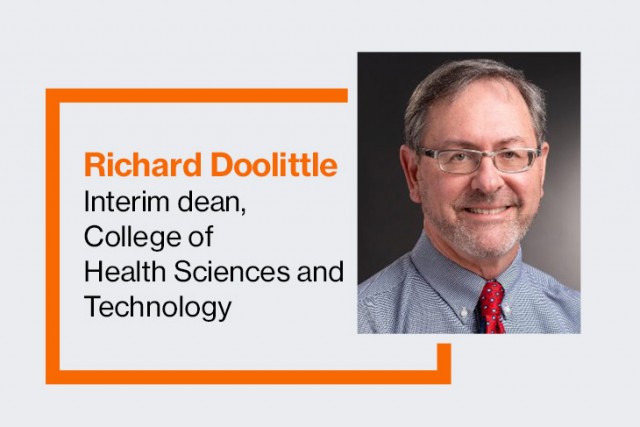 Richard Doolittle
Interim dean, College of Health Sciences and Technology